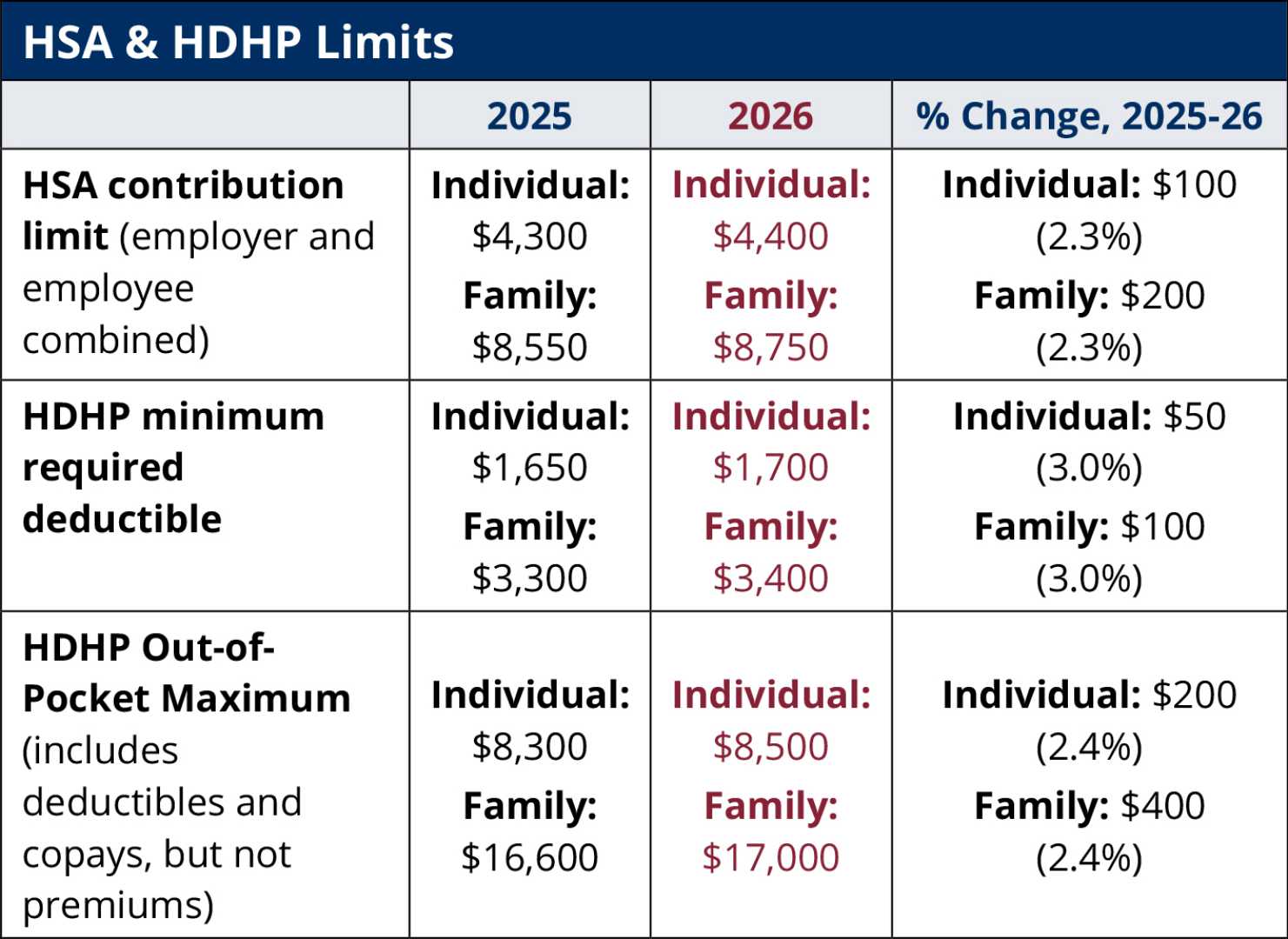 HSA & HDHP Limits

| | 2025 | 2026 | % Change, 2025-26 |
|---|---|---|---|
| HSA contribution limit (employer and employee combined) | Individual: \$4,300 Family: \$8,550 | Individual: \$4,400 Family: \$8,750 | Individual: \$100 (2.3%) Family: \$200 (2.3%) |
| HDHP minimum required deductible | Individual: \$1,650 Family: \$3,300 | Individual: \$1,700 Family: \$3,400 | Individual: \$50 (3.0%) Family: \$100 (3.0%) |
| HDHP Out-of-Pocket Maximum (includes deductibles and copays, but not premiums) | Individual: \$8,300 Family: \$16,600 | Individual: \$8,500 Family: \$17,000 | Individual: \$200 (2.4%) Family: \$400 (2.4%) |